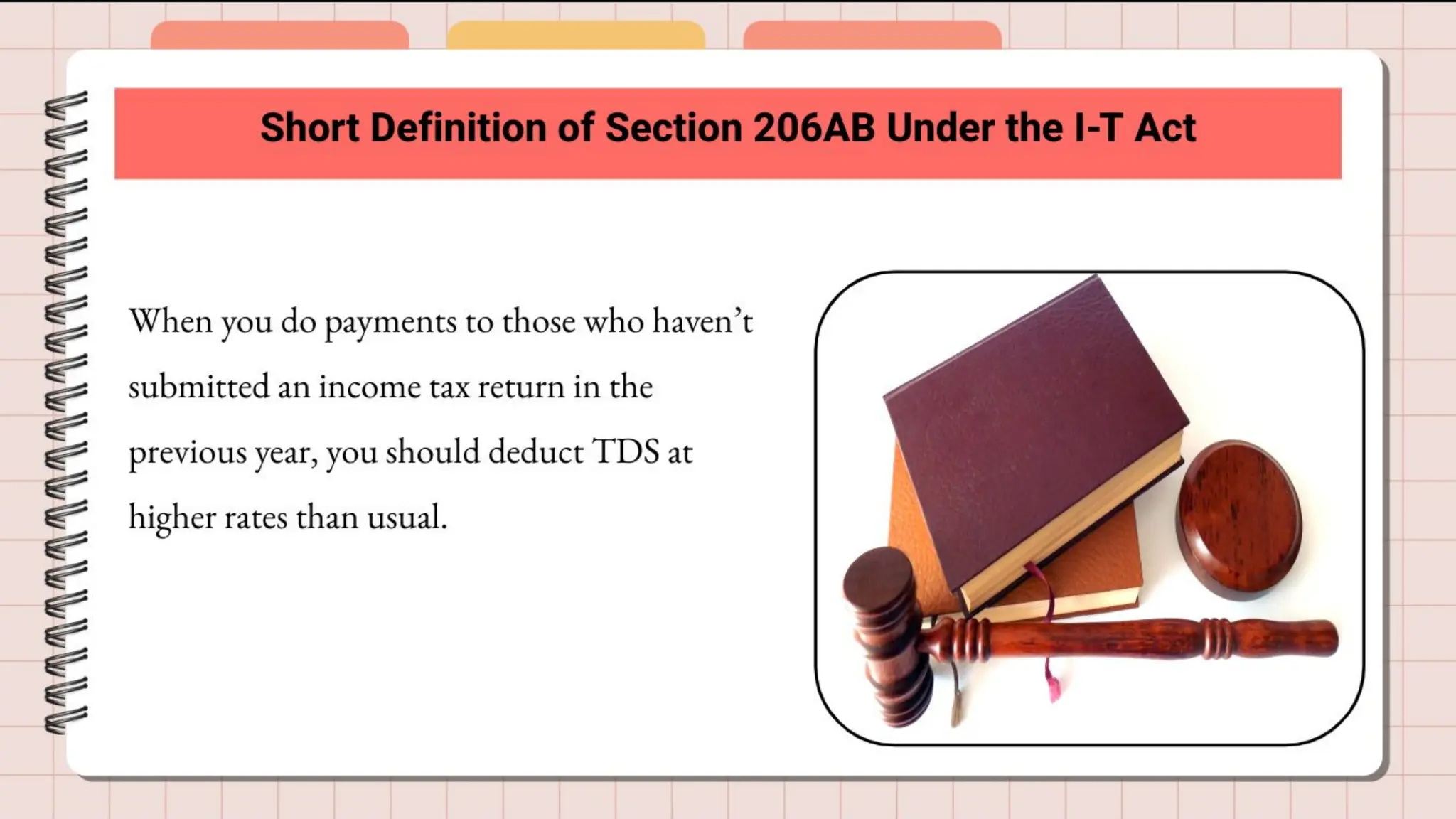 Short Definition of Section 206AB Under the I-T Act

When you do payments to those who haven’t submitted an income tax return in the previous year, you should deduct TDS at higher rates than usual.